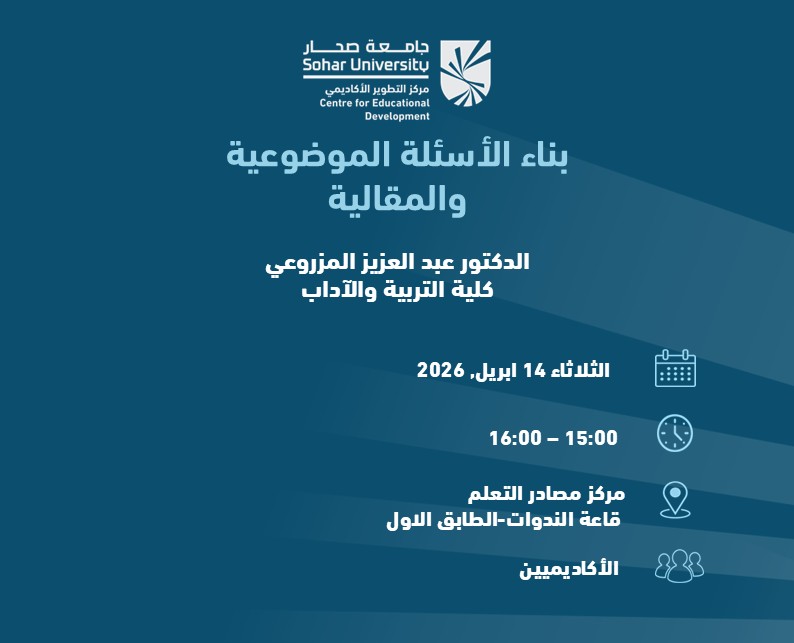 جامعة صحار
Sohar University
مركز التطوير الأكاديمي
Centre for Educational Development

بناء الأسئلة الموضوعية والمقالية

الدكتور عبد العزيز المزروعي
كلية التربية والآداب

الثلاثاء 14 ابريل, 2026

15:00 – 16:00

مركز مصادر التعلم
قاعة الندوات-الطابق الاول

الأكاديميين